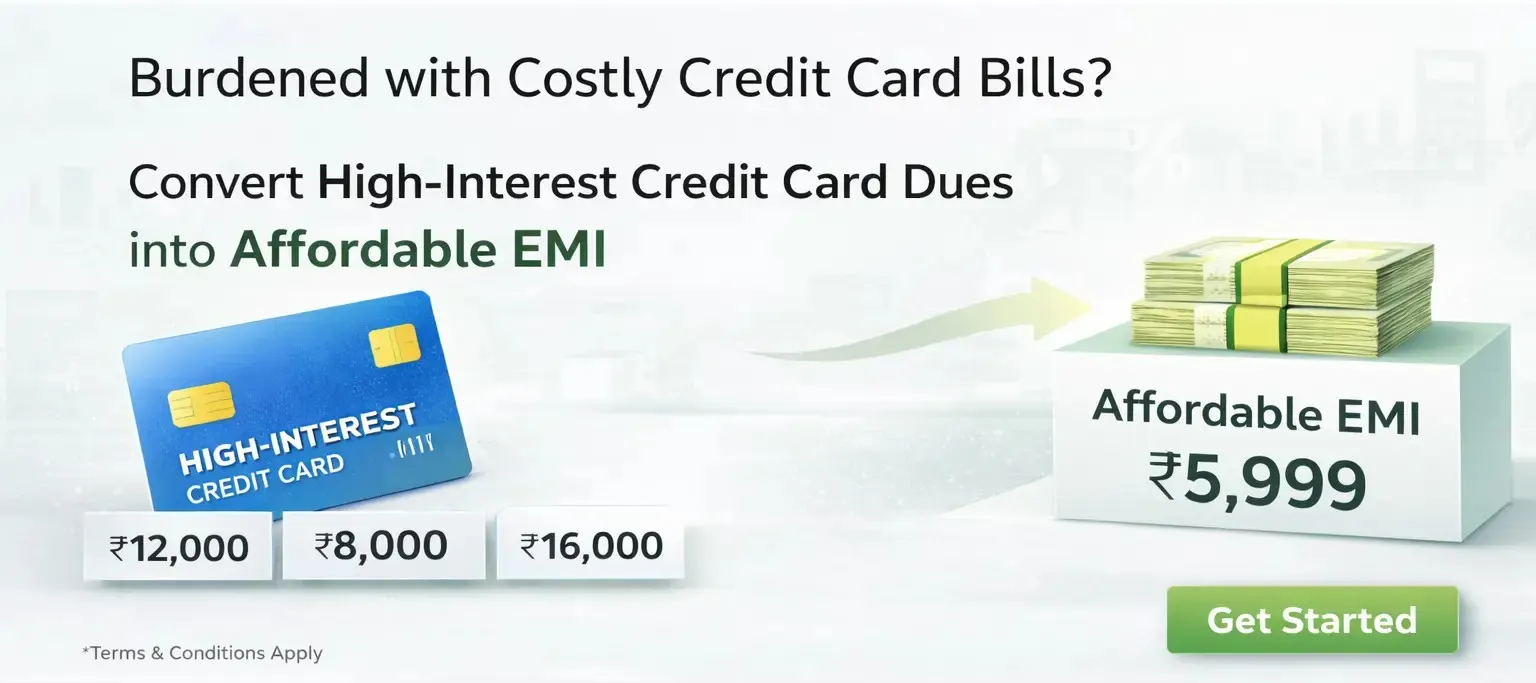 Burdened with Costly Credit Card Bills?

Convert High-Interest Credit Card Dues into Affordable EMI

HIGH-INTEREST CREDIT CARD

₹12,000 ₹8,000 ₹16,000

Affordable EMI ₹5,999

Get Started

*Terms & Conditions Apply